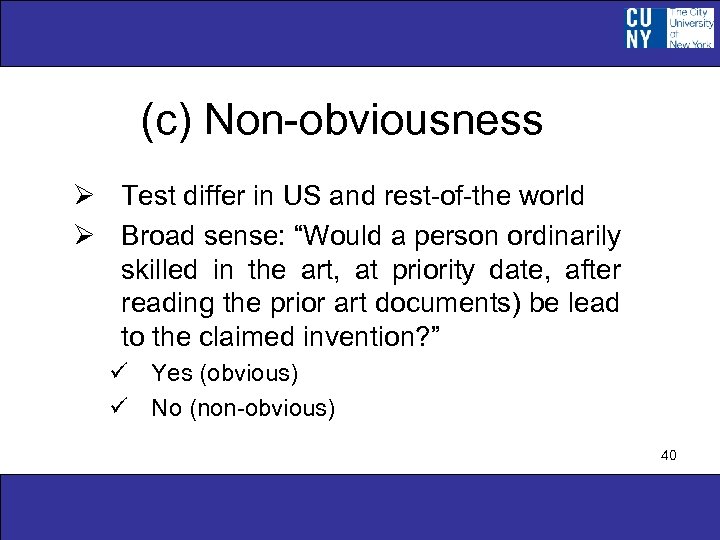 CU NY The City University of New York

(c) Non-obviousness

➢ Test differ in US and rest-of-the world

➢ Broad sense: “Would a person ordinarily skilled in the art, at priority date, after reading the prior art documents) be lead to the claimed invention?”

✓ Yes (obvious)

✓ No (non-obvious)

40